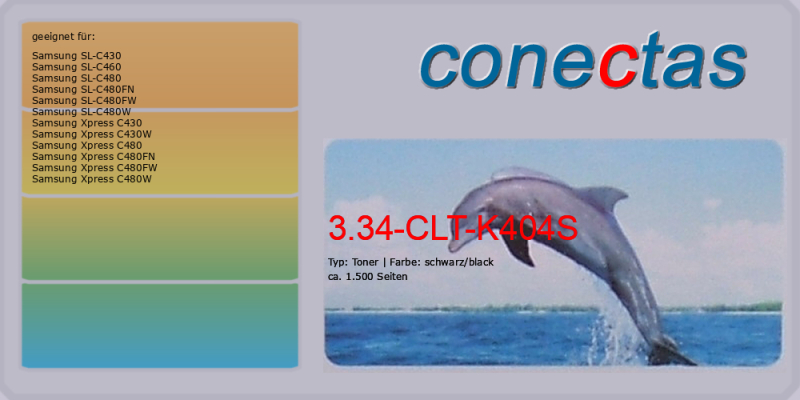 geeignet für:

Samsung SL-C430
Samsung SL-C460
Samsung SL-C480
Samsung SL-C480FN
Samsung SL-C480FW
Samsung SL-C480W
Samsung Xpress C430
Samsung Xpress C430W
Samsung Xpress C480
Samsung Xpress C480FN
Samsung Xpress C480FW
Samsung Xpress C480W

conectas

3.34-CLT-K404S

Typ: Toner | Farbe: schwarz/black
ca. 1.500 Seiten